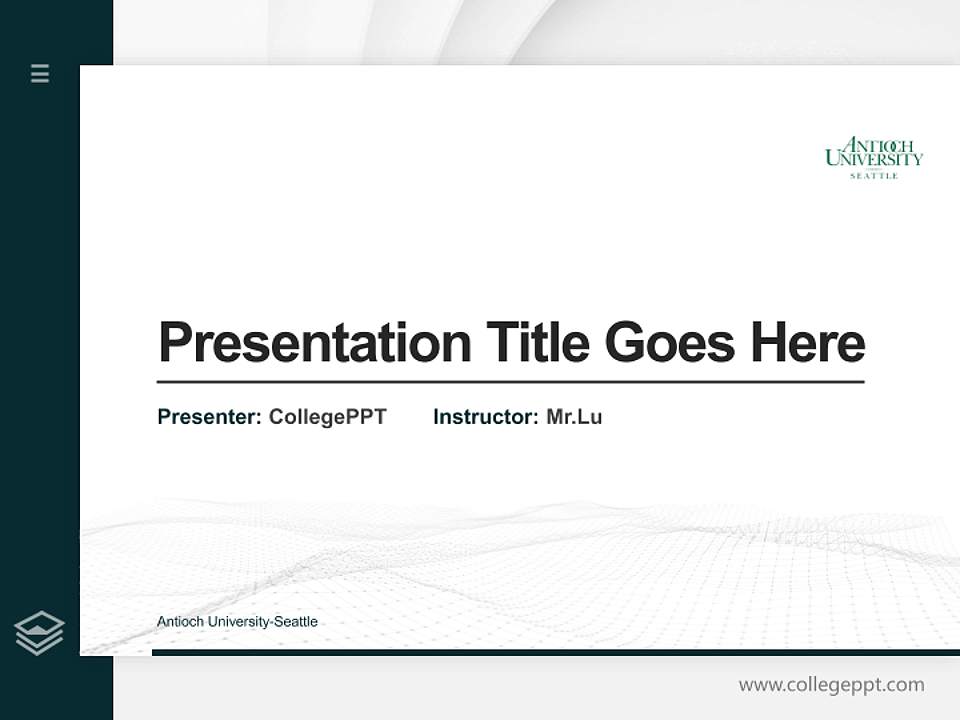 ANTIOCH UNIVERSITY SEATTLE

Presentation Title Goes Here

Presenter: CollegePPT Instructor: Mr.Lu

Antioch University-Seattle

www.collegeppt.com